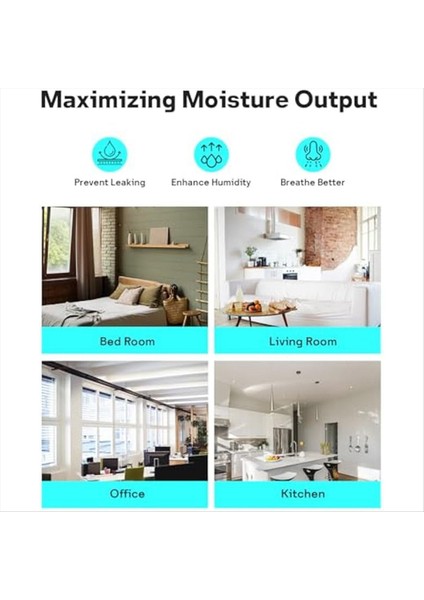 Maximizing Moisture Output

Prevent Leaking
Enhance Humidity
Breathe Better

Bed Room
Living Room
Office
Kitchen